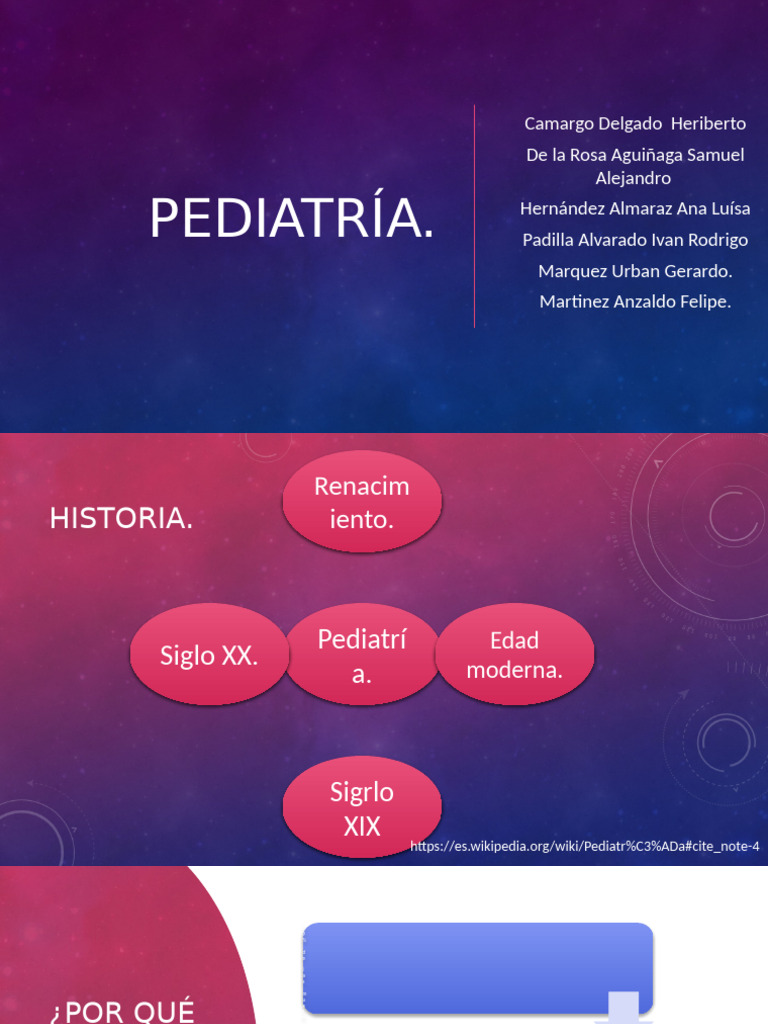 PEDIATRÍA.

Camargo Delgado Heriberto

De la Rosa Aguiñaga Samuel Alejandro

Hernández Almaraz Ana Luísa

Padilla Alvarado Ivan Rodrigo

Marquez Urban Gerardo.

Martinez Anzaldo Felipe.

HISTORIA.

Renacimiento.

Siglo XX.

Pediatría.

Edad moderna.

Sigrlo XIX

https://es.wikipedia.org/wiki/Pediatr%C3%ADa#cite_note-4

¿POR QUÉ